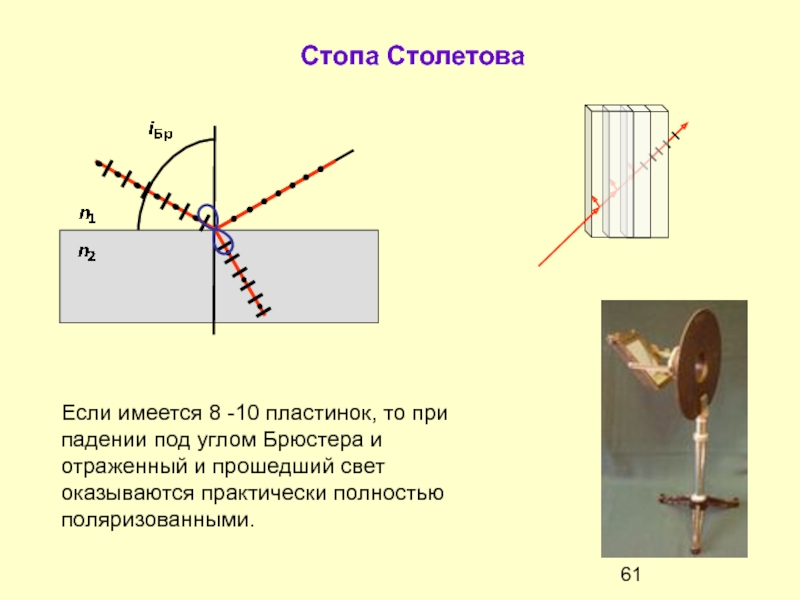 Стопа Столетова

$i_{Бр}$

$n_1$

$n_2$

Если имеется 8 -10 пластинок, то при падении под углом Брюстера и отраженный и прошедший свет оказываются практически полностью поляризованными.

61